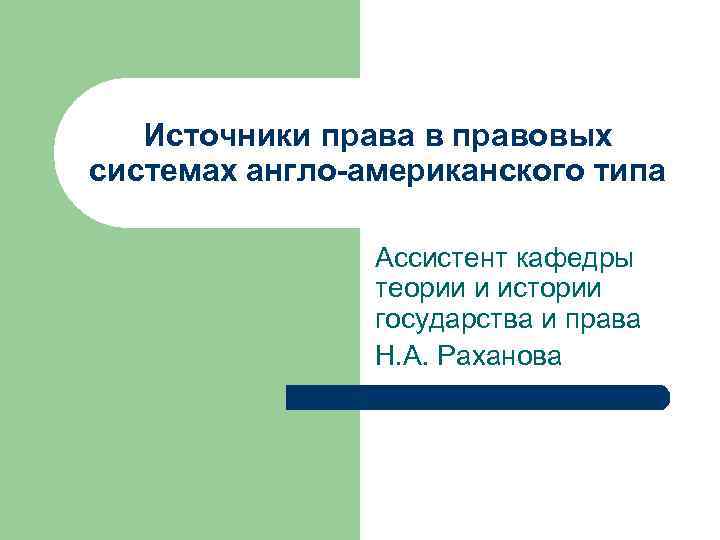 Источники права в правовых системах англо-американского типа

Ассистент кафедры теории и истории государства и права

Н.А. Раханова